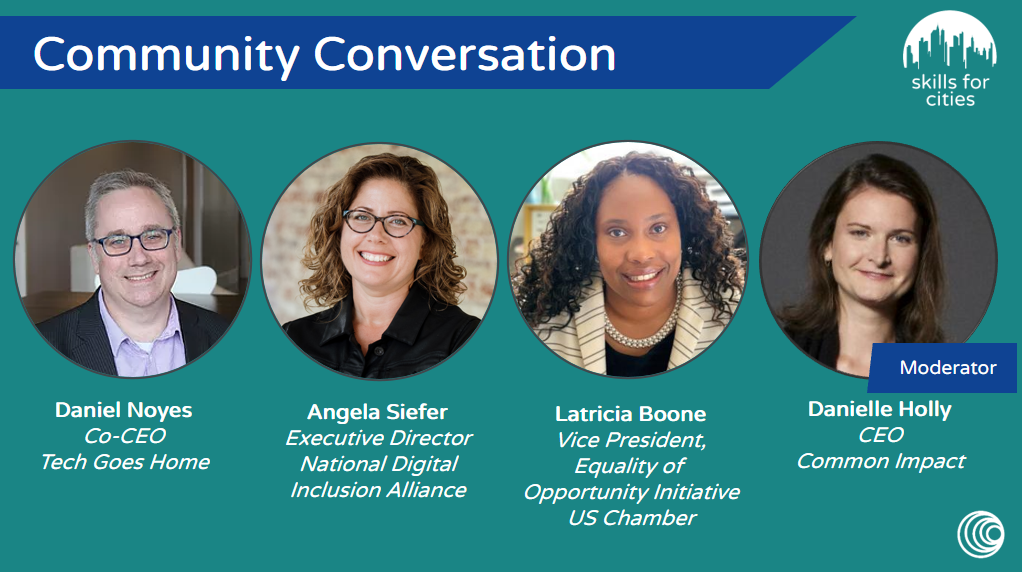 Community Conversation

skills for cities

Daniel Noyes
Co-CEO
Tech Goes Home

Angela Siefer
Executive Director
National Digital Inclusion Alliance

Latricia Boone
Vice President, Equality of Opportunity Initiative
US Chamber

Moderator

Danielle Holly
CEO
Common Impact